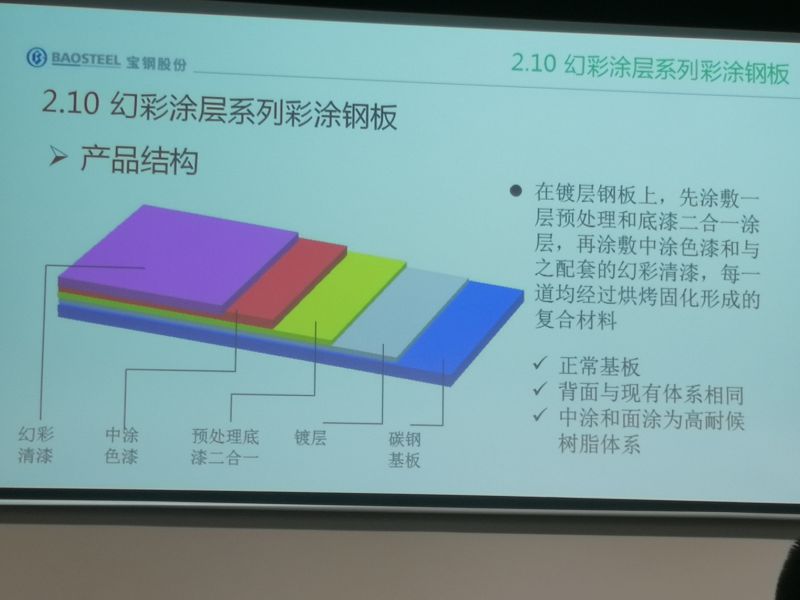 BAOSTEEL 宝钢股份

2.10 幻彩涂层系列彩涂钢板

2.10 幻彩涂层系列彩涂钢板

➢ 产品结构

幻彩清漆

中涂色漆

预处理底漆二合一

镀层

碳钢基板

● 在镀层钢板上，先涂敷一层预处理和底漆二合一涂层，再涂敷中涂色漆和与之配套的幻彩清漆，每一道均经过烘烤固化形成的复合材料

✓ 正常基板
✓ 背面与现有体系相同
✓ 中涂和面涂为高耐候树脂体系